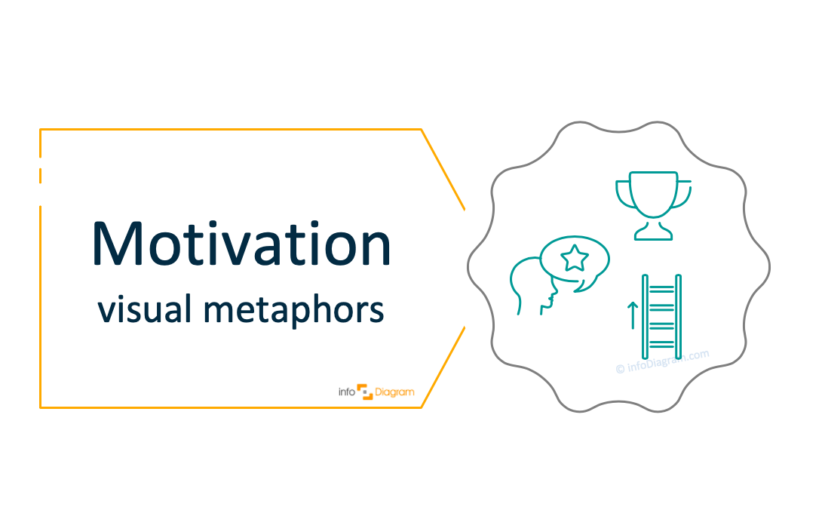 Motivation
visual metaphors

info Diagram

© infoDiagram.com